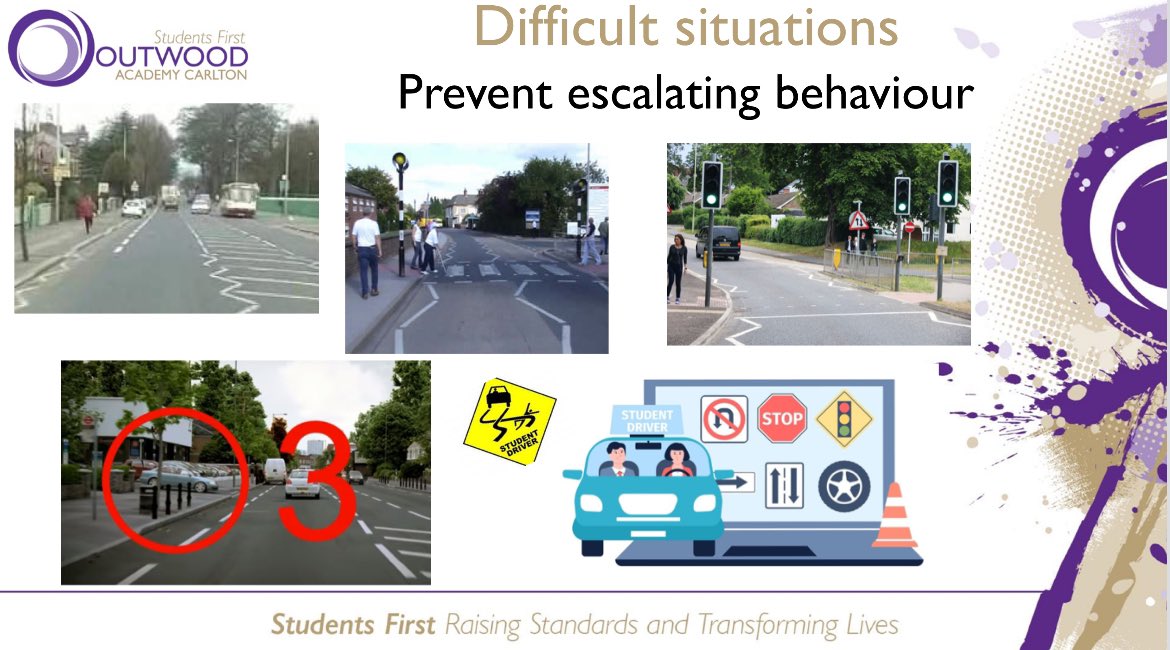 Students First
OUTWOOD
ACADEMY CARLTON

Difficult situations
Prevent escalating behaviour

3

STUDENT DRIVER

STUDENT DRIVER

STOP

Students First Raising Standards and Transforming Lives